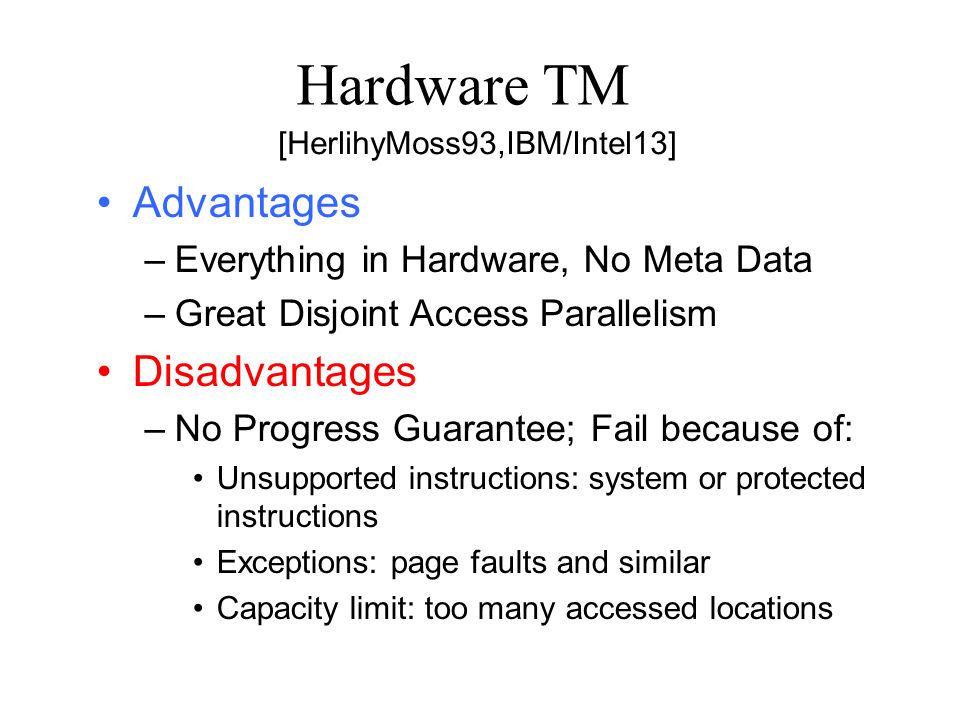 Hardware TM

[HerlihyMoss93,IBM/Intel13]

• Advantages
– Everything in Hardware, No Meta Data
– Great Disjoint Access Parallelism

• Disadvantages
– No Progress Guarantee; Fail because of:
• Unsupported instructions: system or protected instructions
• Exceptions: page faults and similar
• Capacity limit: too many accessed locations